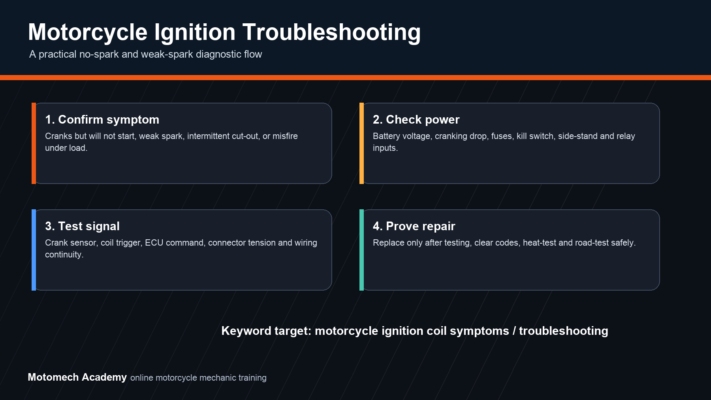 Motorcycle Ignition Troubleshooting

A practical no-spark and weak-spark diagnostic flow

1. Confirm symptom

Cranks but will not start, weak spark, intermittent cut-out, or misfire under load.

2. Check power

Battery voltage, cranking drop, fuses, kill switch, side-stand and relay inputs.

3. Test signal

Crank sensor, coil trigger, ECU command, connector tension and wiring continuity.

4. Prove repair

Replace only after testing, clear codes, heat-test and road-test safely.

Keyword target: motorcycle ignition coil symptoms / troubleshooting

Motomech Academy online motorcycle mechanic training